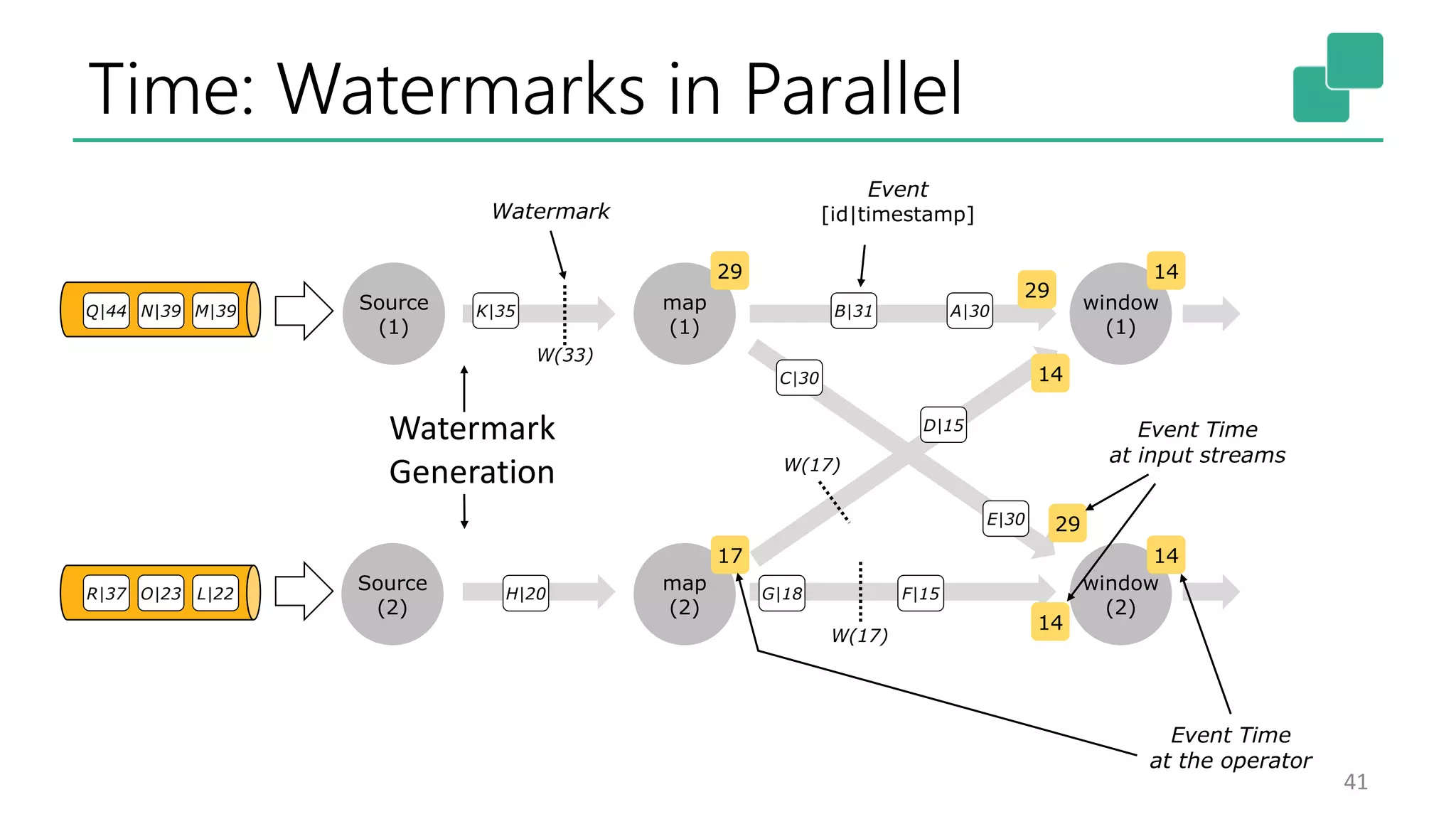 Time: Watermarks in Parallel

Watermark

Event
[id|timestamp]

Q|44 N|39 M|39

Source
(1)

K|35

W(33)

map
(1)

29

B|31

A|30

29

window
(1)

14

C|30

14

D|15

Watermark
Generation

W(17)

Event Time
at input streams

E|30

29

R|37 O|23 L|22

Source
(2)

H|20

map
(2)

17

G|18

W(17)

F|15

14

window
(2)

14

Event Time
at the operator

41